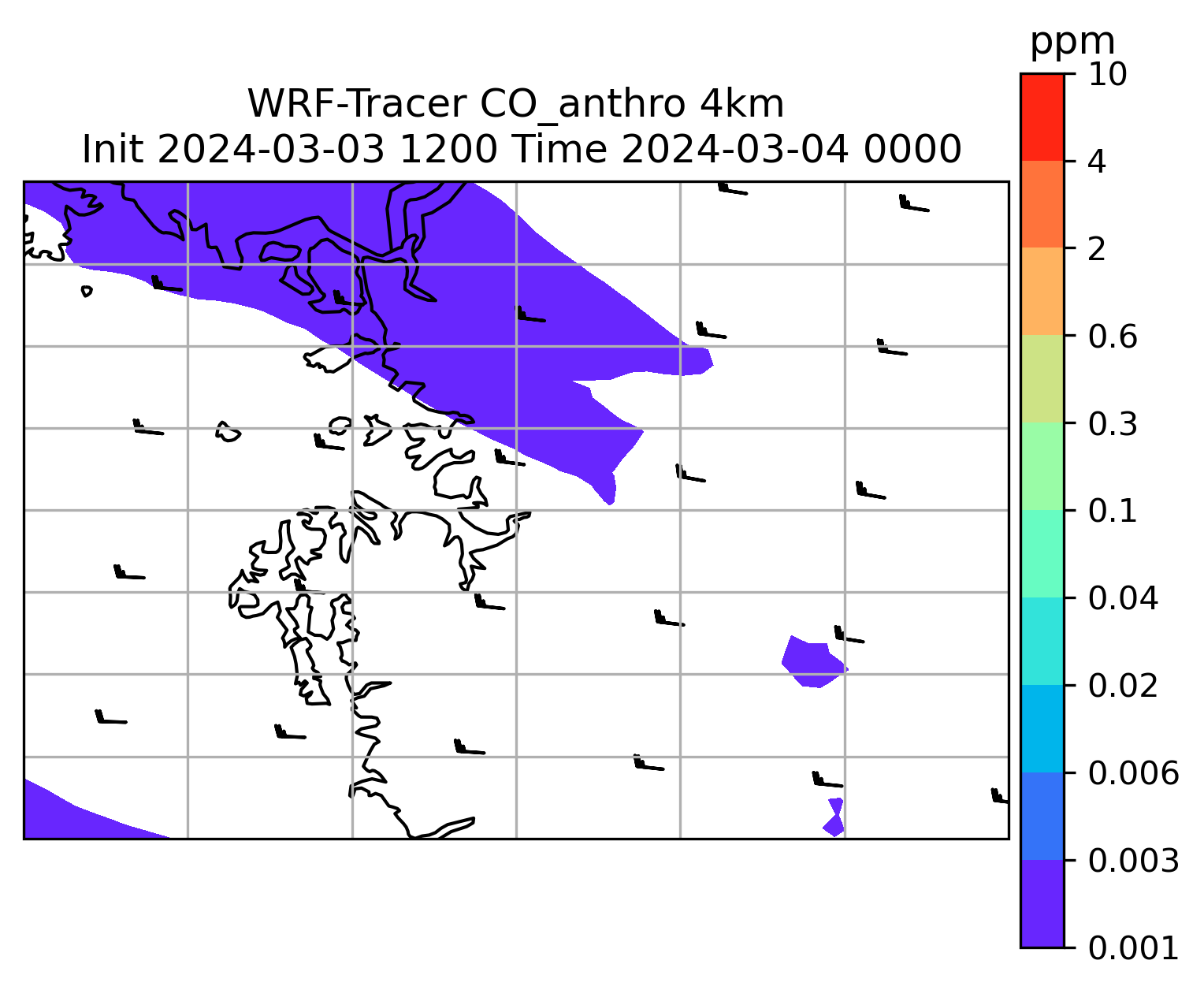 WRF-Tracer CO_anthro 4km
Init 2024-03-03 1200 Time 2024-03-04 0000

ppm
10
4
2
0.6
0.3
0.1
0.04
0.02
0.006
0.003
0.001